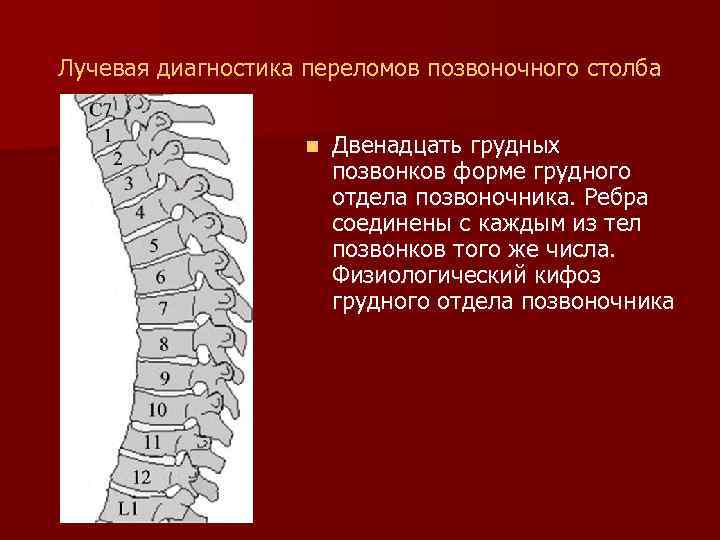 Лучевая диагностика переломов позвоночного столба

C7
1
2
3
4
5
6
7
8
9
10
11
12
L1

Двенадцать грудных позвонков форме грудного отдела позвоночника. Ребра соединены с каждым из тел позвонков того же числа. Физиологический кифоз грудного отдела позвоночника